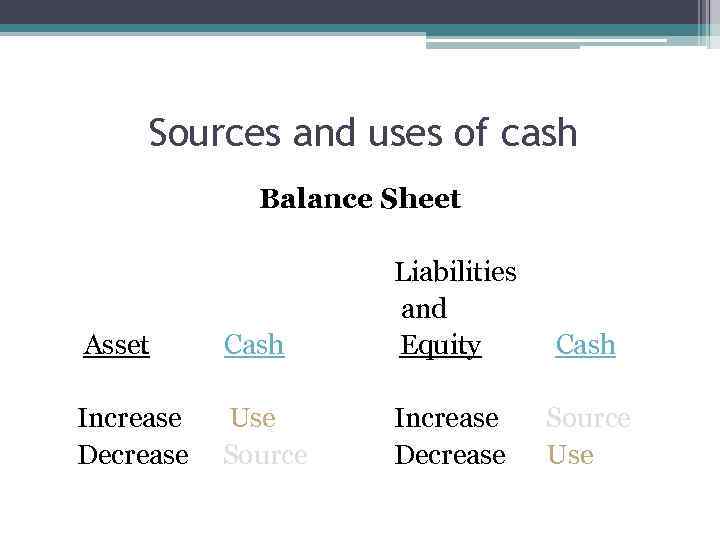 Sources and uses of cash

Balance Sheet

| Asset | Cash | Liabilities and Equity | Cash |
|---|---|---|---|
| Increase | Use | Increase | Source |
| Decrease | Source | Decrease | Use |